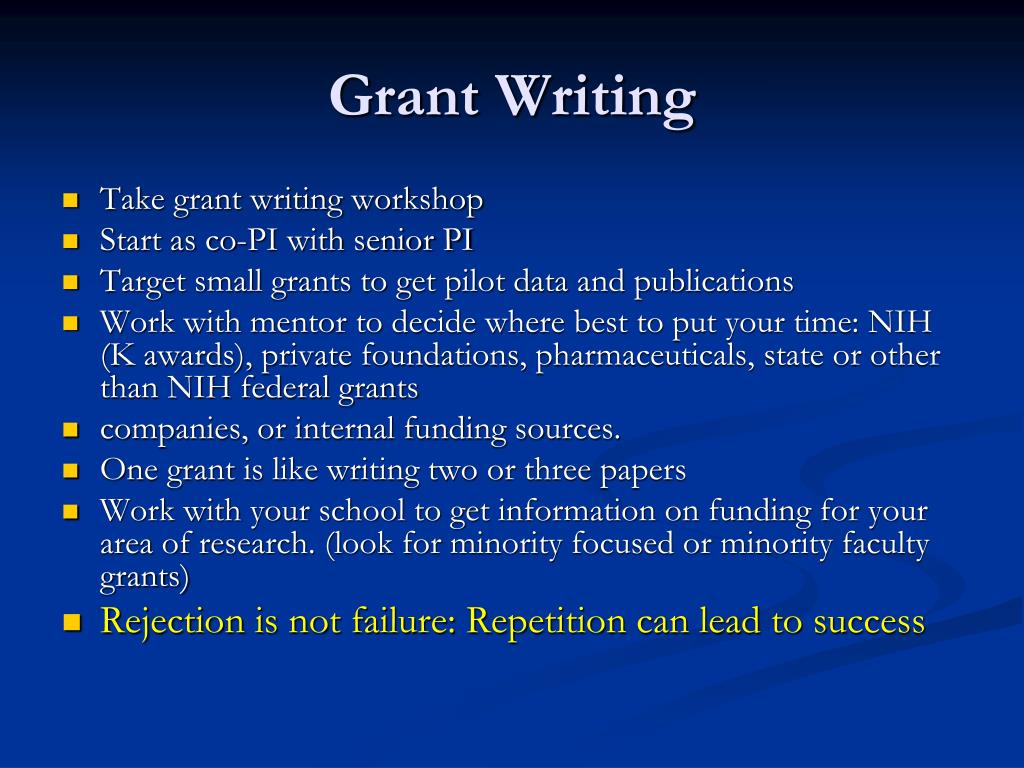 Grant Writing

- Take grant writing workshop
- Start as co-PI with senior PI
- Target small grants to get pilot data and publications
- Work with mentor to decide where best to put your time: NIH (K awards), private foundations, pharmaceuticals, state or other than NIH federal grants
- companies, or internal funding sources.
- One grant is like writing two or three papers
- Work with your school to get information on funding for your area of research. (look for minority focused or minority faculty grants)
- Rejection is not failure: Repetition can lead to success